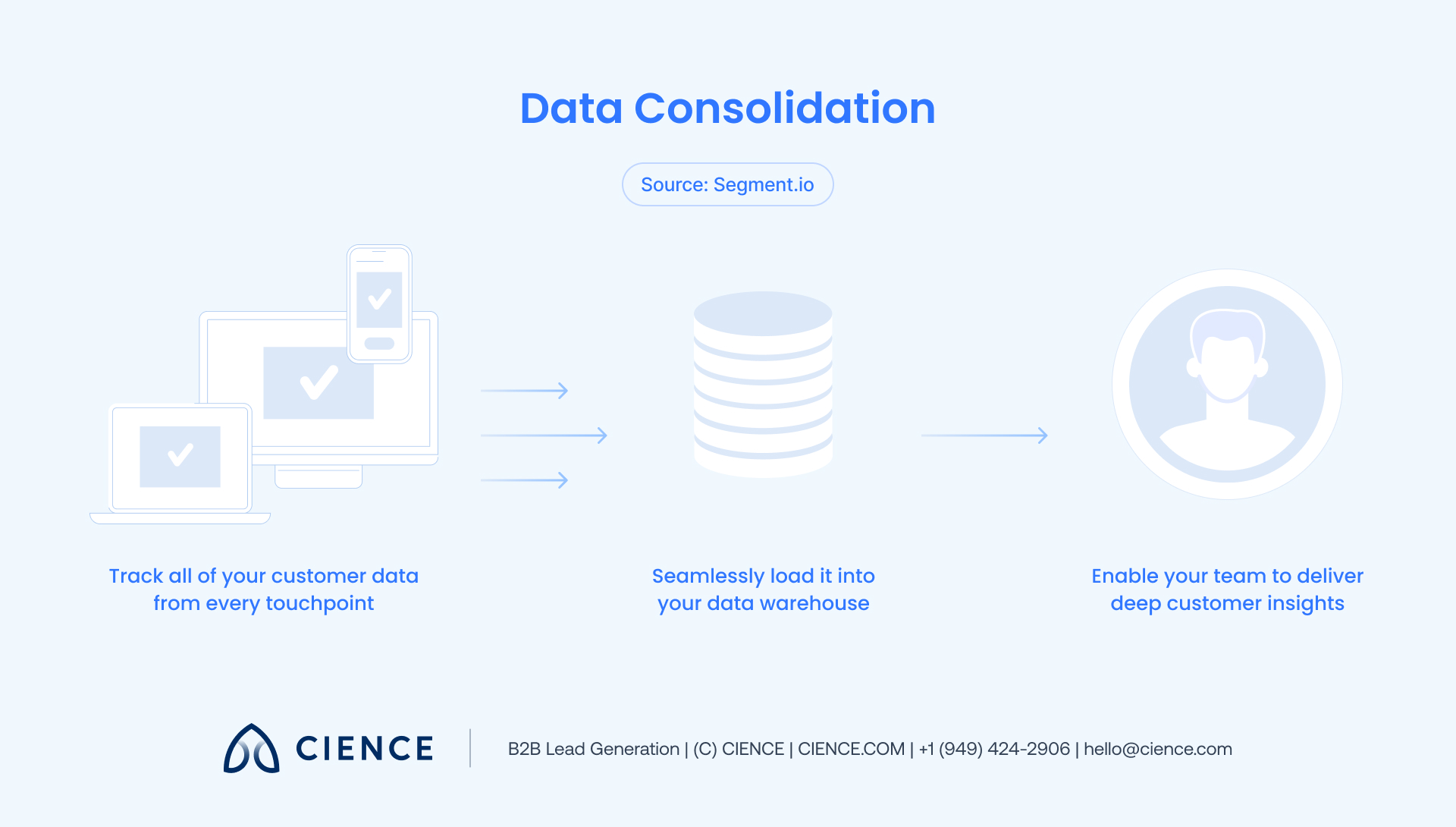 Data Consolidation

Source: Segment.io

Track all of your customer data from every touchpoint

Seamlessly load it into your data warehouse

Enable your team to deliver deep customer insights

CIENCE

B2B Lead Generation | (C) CIENCE | CIENCE.COM | +1 (949) 424-2906 | hello@cience.com